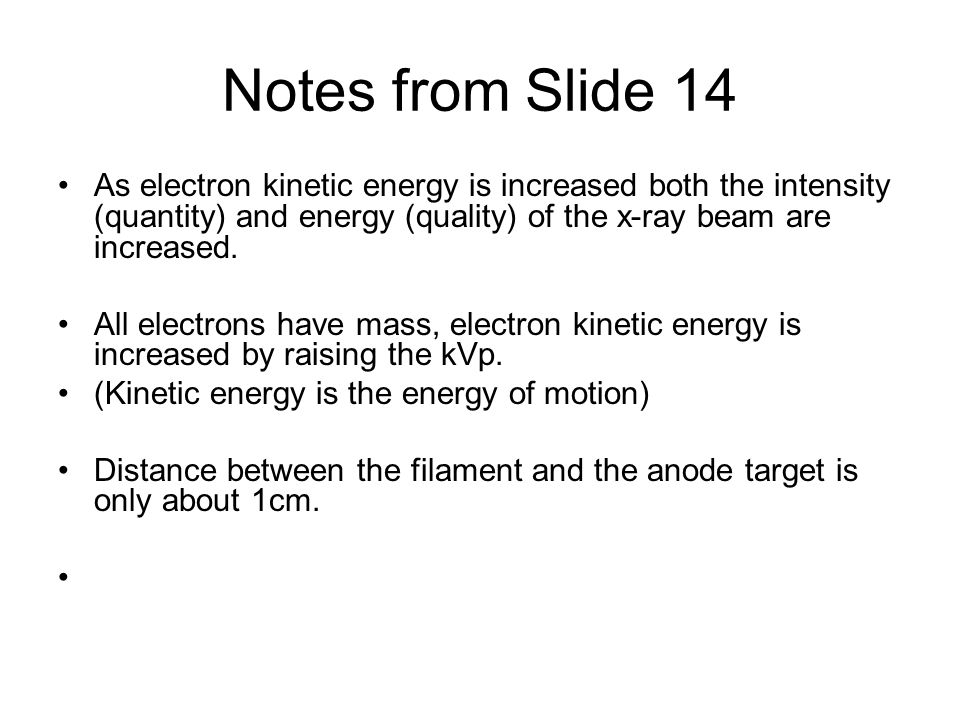 Notes from Slide 14

• As electron kinetic energy is increased both the intensity (quantity) and energy (quality) of the x-ray beam are increased.

• All electrons have mass, electron kinetic energy is increased by raising the kVp.
• (Kinetic energy is the energy of motion)

• Distance between the filament and the anode target is only about 1cm.

•